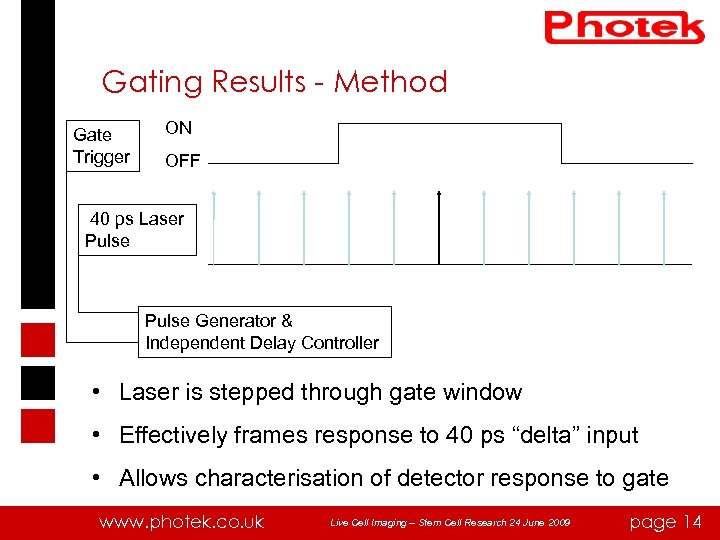 Photek

Gating Results - Method

Gate Trigger

ON

OFF

40 ps Laser Pulse

Pulse Generator & Independent Delay Controller

• Laser is stepped through gate window

• Effectively frames response to 40 ps “delta” input

• Allows characterisation of detector response to gate

www.photek.co.uk

Live Cell Imaging – Stem Cell Research 24 June 2009

page 14